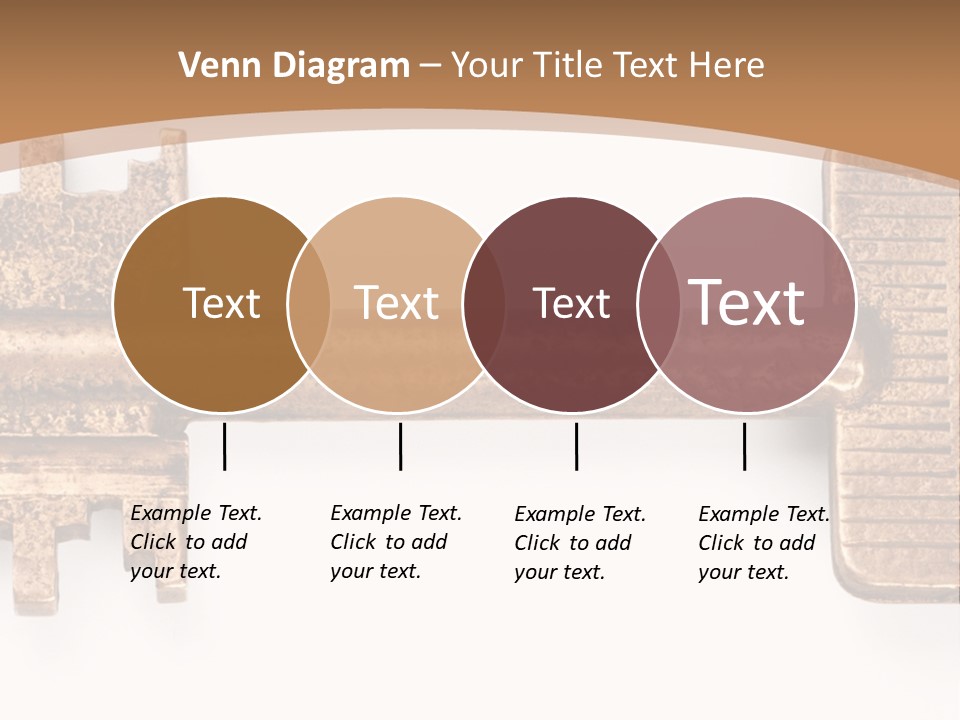 Venn Diagram – Your Title Text Here

Text

Text

Text

Text

Example Text. Click to add your text.

Example Text. Click to add your text.

Example Text. Click to add your text.

Example Text. Click to add your text.